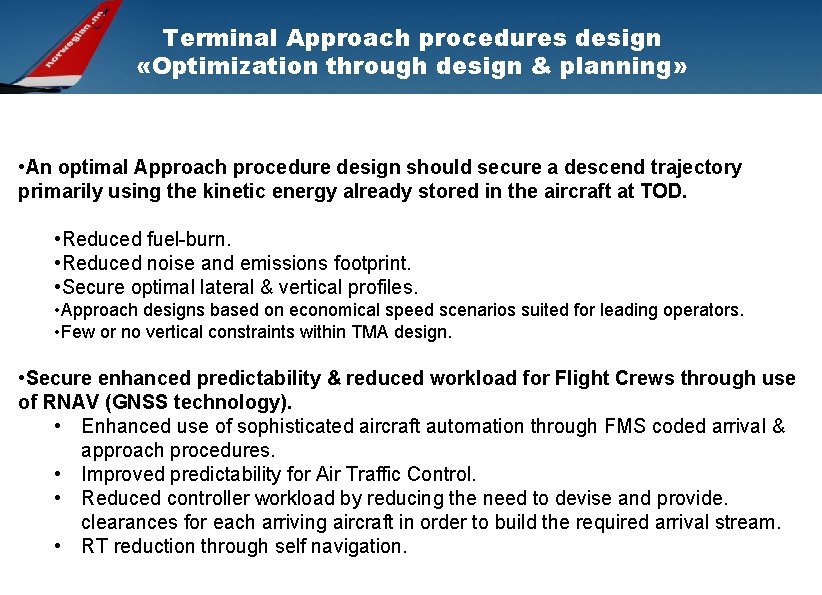 norwegian.no

Terminal Approach procedures design
«Optimization through design & planning»

•An optimal Approach procedure design should secure a descend trajectory primarily using the kinetic energy already stored in the aircraft at TOD.

•Reduced fuel-burn.
•Reduced noise and emissions footprint.
•Secure optimal lateral & vertical profiles.
•Approach designs based on economical speed scenarios suited for leading operators.
•Few or no vertical constraints within TMA design.

•Secure enhanced predictability & reduced workload for Flight Crews through use of RNAV (GNSS technology).
• Enhanced use of sophisticated aircraft automation through FMS coded arrival & approach procedures.
• Improved predictability for Air Traffic Control.
• Reduced controller workload by reducing the need to devise and provide. clearances for each arriving aircraft in order to build the required arrival stream.
• RT reduction through self navigation.